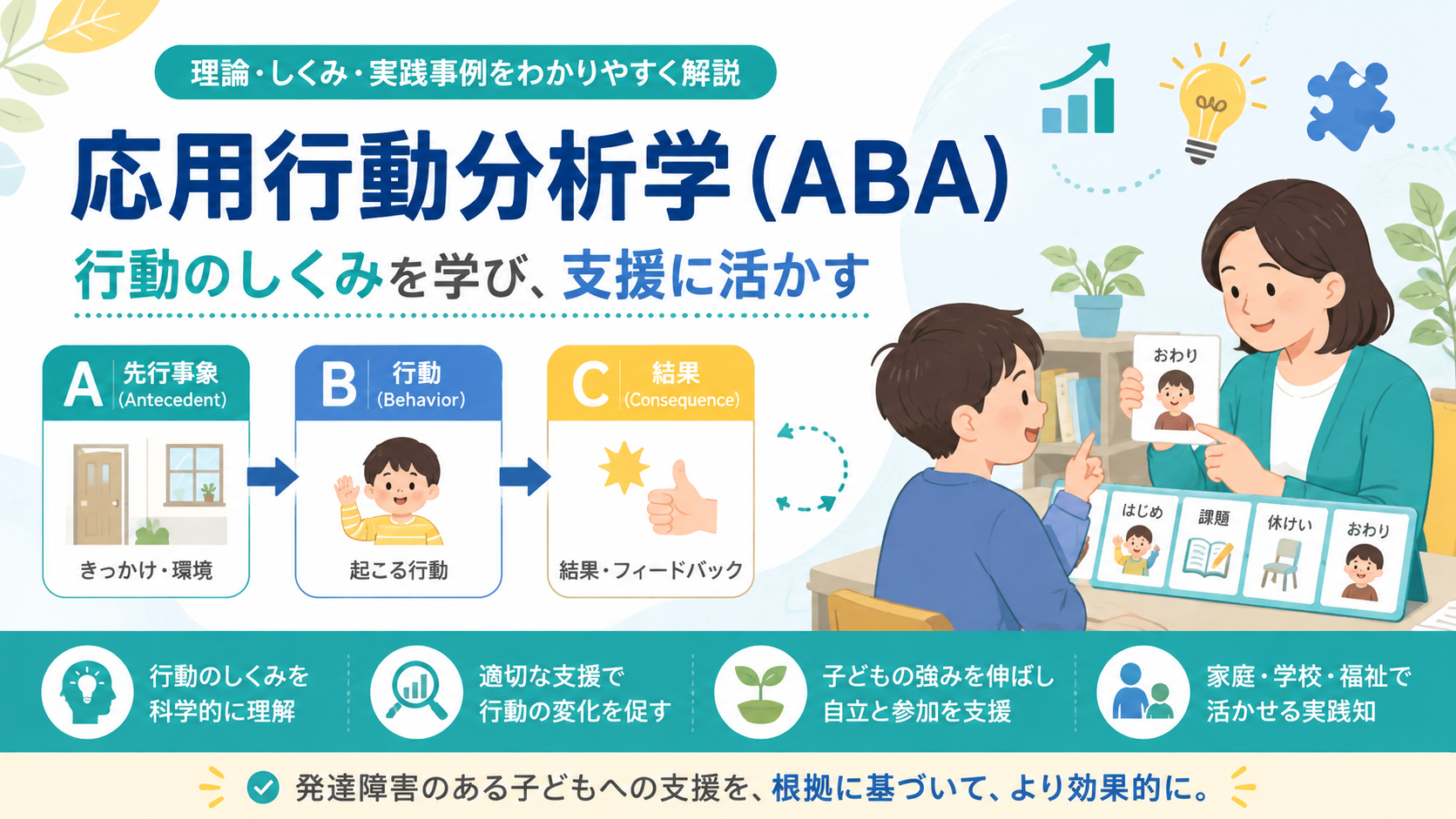 理論・しくみ・実践事例をわかりやすく解説

応用行動分析学(ABA)

行動のしくみを学び、支援に活かす

A 先行事象 (Antecedent)
きっかけ・環境

B 行動 (Behavior)
起こる行動

C 結果 (Consequence)
結果・フィードバック

おわり

はじめ
課題
休けい
おわり

行動のしくみを科学的に理解

適切な支援で行動の変化を促す

子どもの強みを伸ばし自立と参加を支援

家庭・学校・福祉で活かせる実践知

発達障害のある子どもへの支援を、根拠に基づいて、より効果的に。